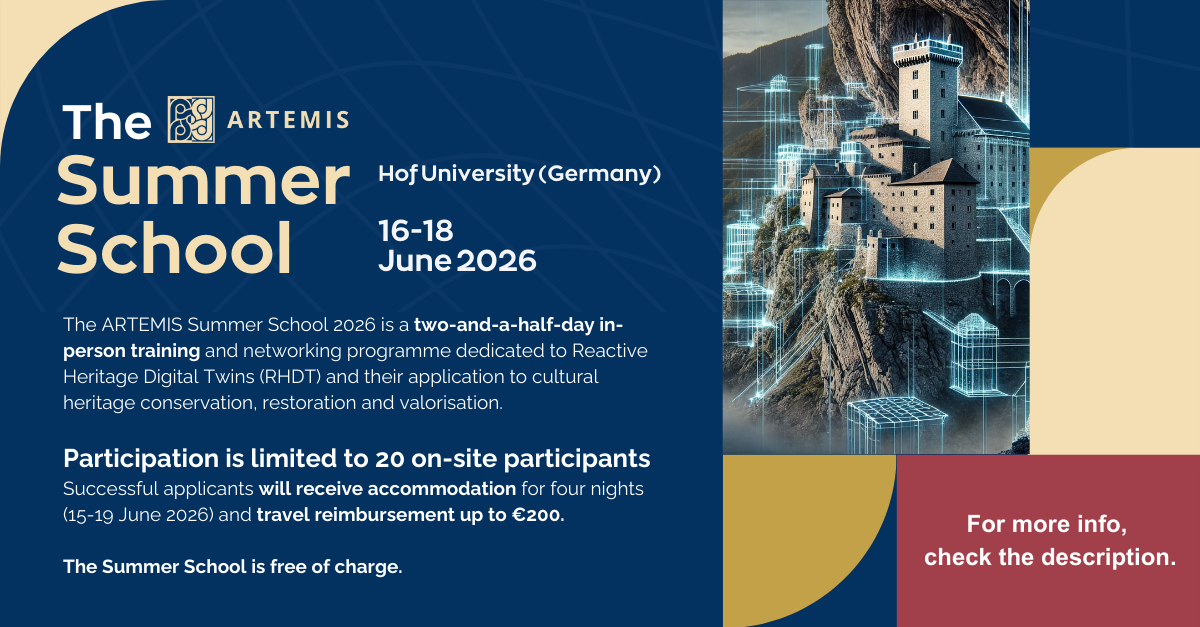 The ARTEMIS
Summer School

Hof University (Germany)

16-18
June 2026

The ARTEMIS Summer School 2026 is a two-and-a-half-day in-person training and networking programme dedicated to Reactive Heritage Digital Twins (RHDT) and their application to cultural heritage conservation, restoration and valorisation.

Participation is limited to 20 on-site participants
Successful applicants will receive accommodation for four nights (15-19 June 2026) and travel reimbursement up to €200.

The Summer School is free of charge.

For more info, check the description.